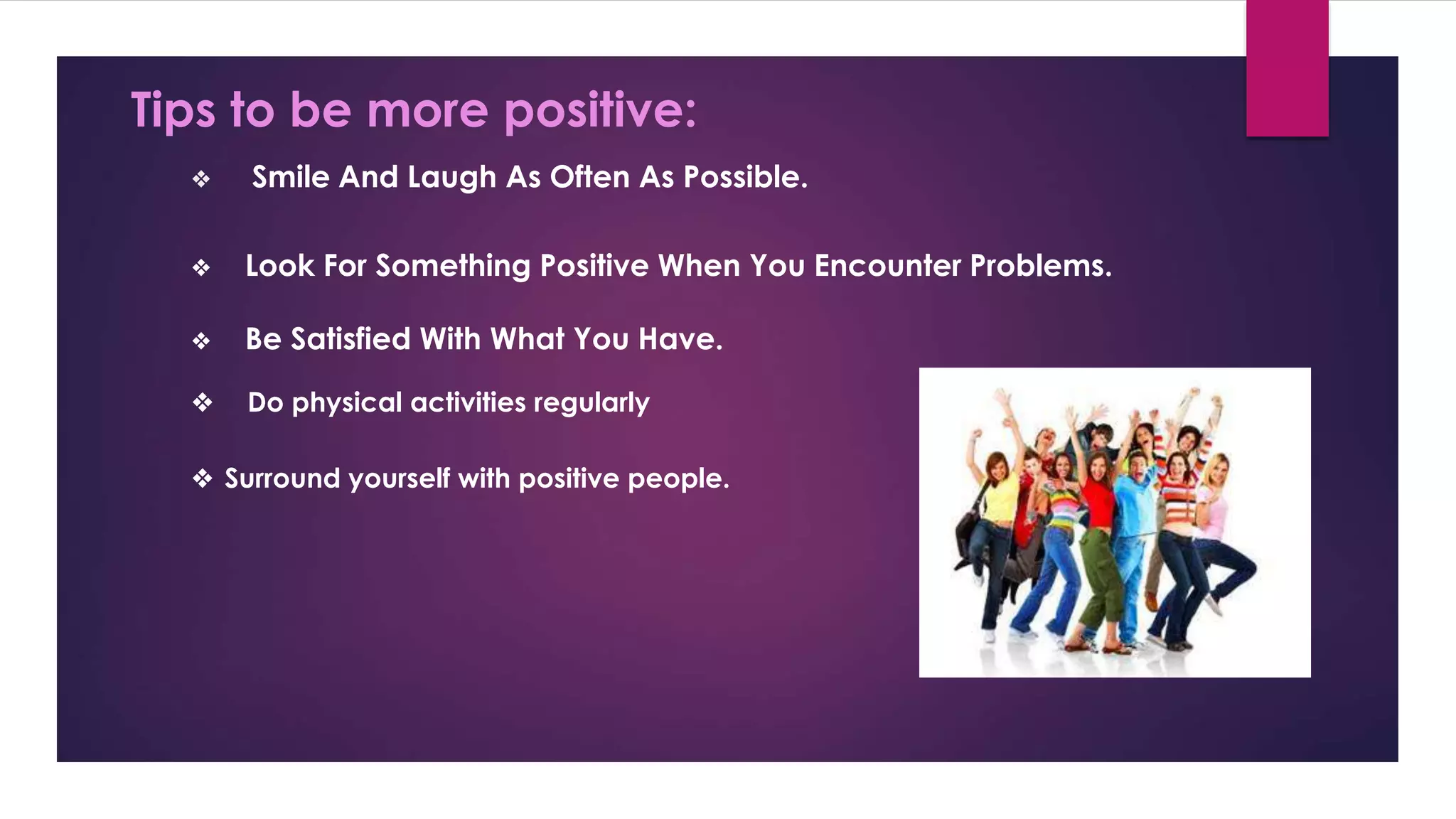 Tips to be more positive:

❖ Smile And Laugh As Often As Possible.

❖ Look For Something Positive When You Encounter Problems.

❖ Be Satisfied With What You Have.

❖ Do physical activities regularly

❖ Surround yourself with positive people.